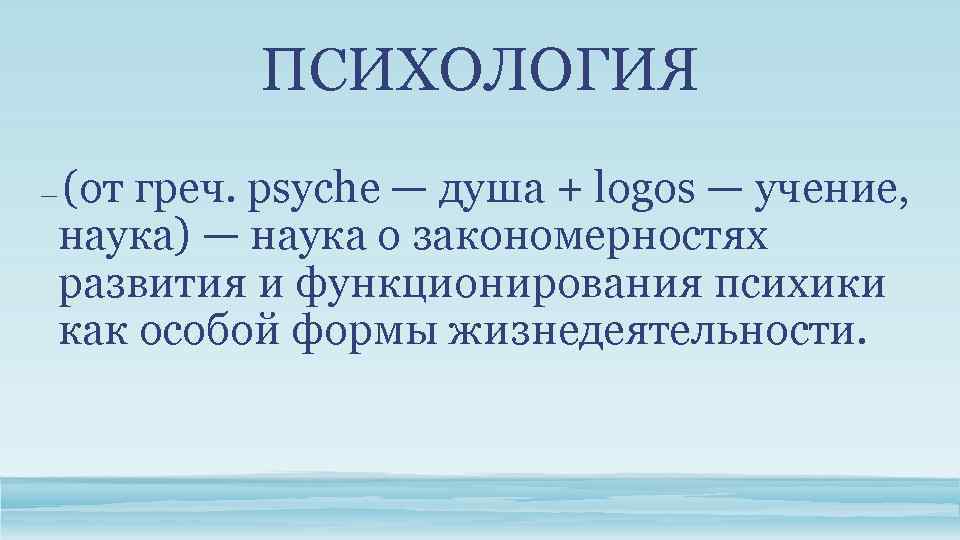 ПСИХОЛОГИЯ

– (от греч. psyche — душа + logos — учение, наука) — наука о закономерностях развития и функционирования психики как особой формы жизнедеятельности.